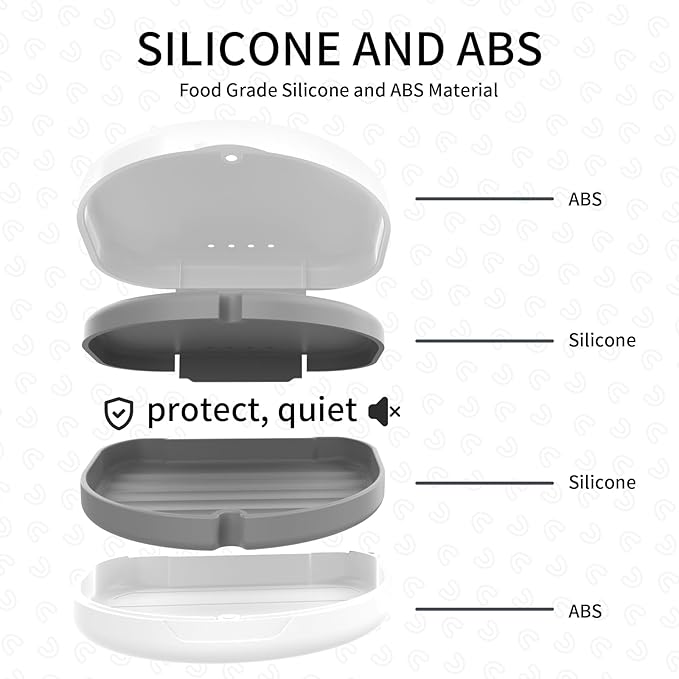 SILICONE AND ABS
Food Grade Silicone and ABS Material

ABS

Silicone

protect, quiet

Silicone

ABS